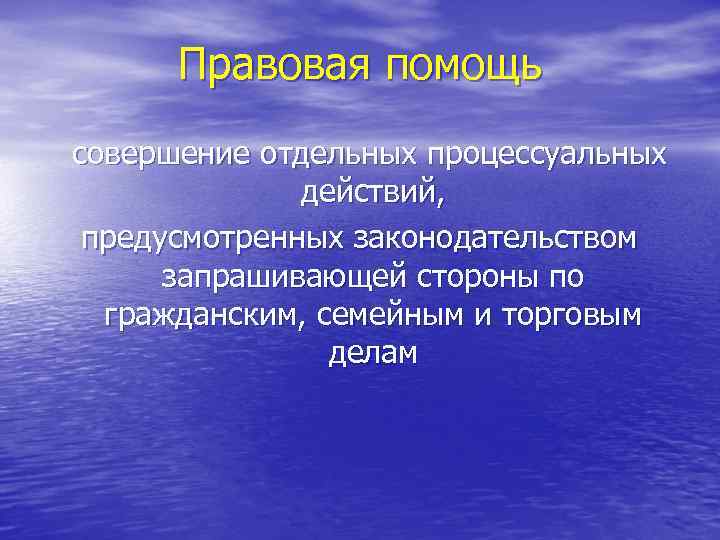 Правовая помощь

совершение отдельных процессуальных действий,

предусмотренных законодательством запрашивающей стороны по гражданским, семейным и торговым делам